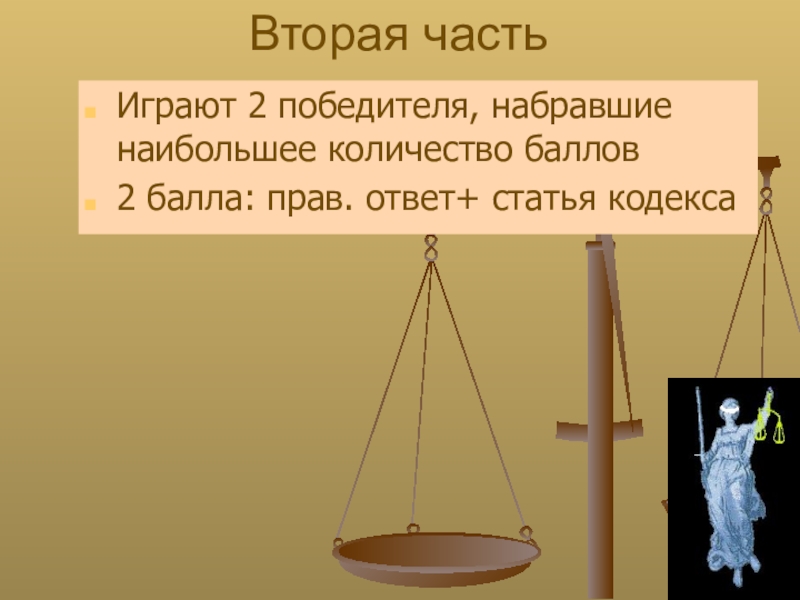 Вторая часть

Играют 2 победителя, набравшие наибольшее количество баллов

2 балла: прав. ответ+ статья кодекса